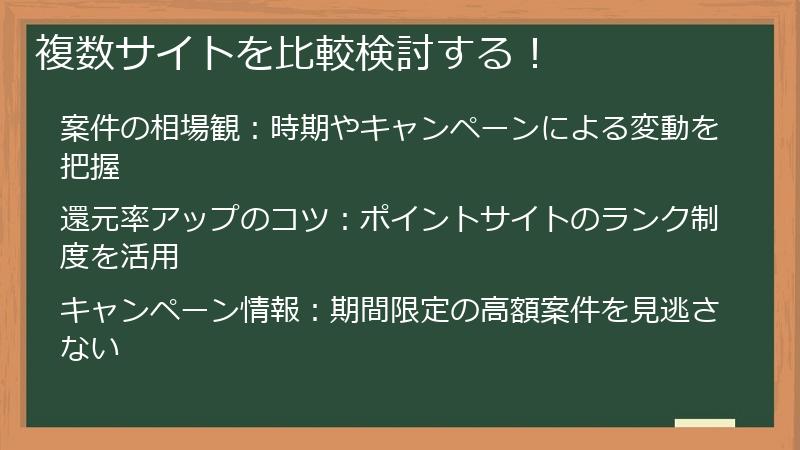 複数サイトを比較検討する！

案件の相場観：時期やキャンペーンによる変動を把握

還元率アップのコツ：ポイントサイトのランク制度を活用

キャンペーン情報：期間限定の高額案件を見逃さない